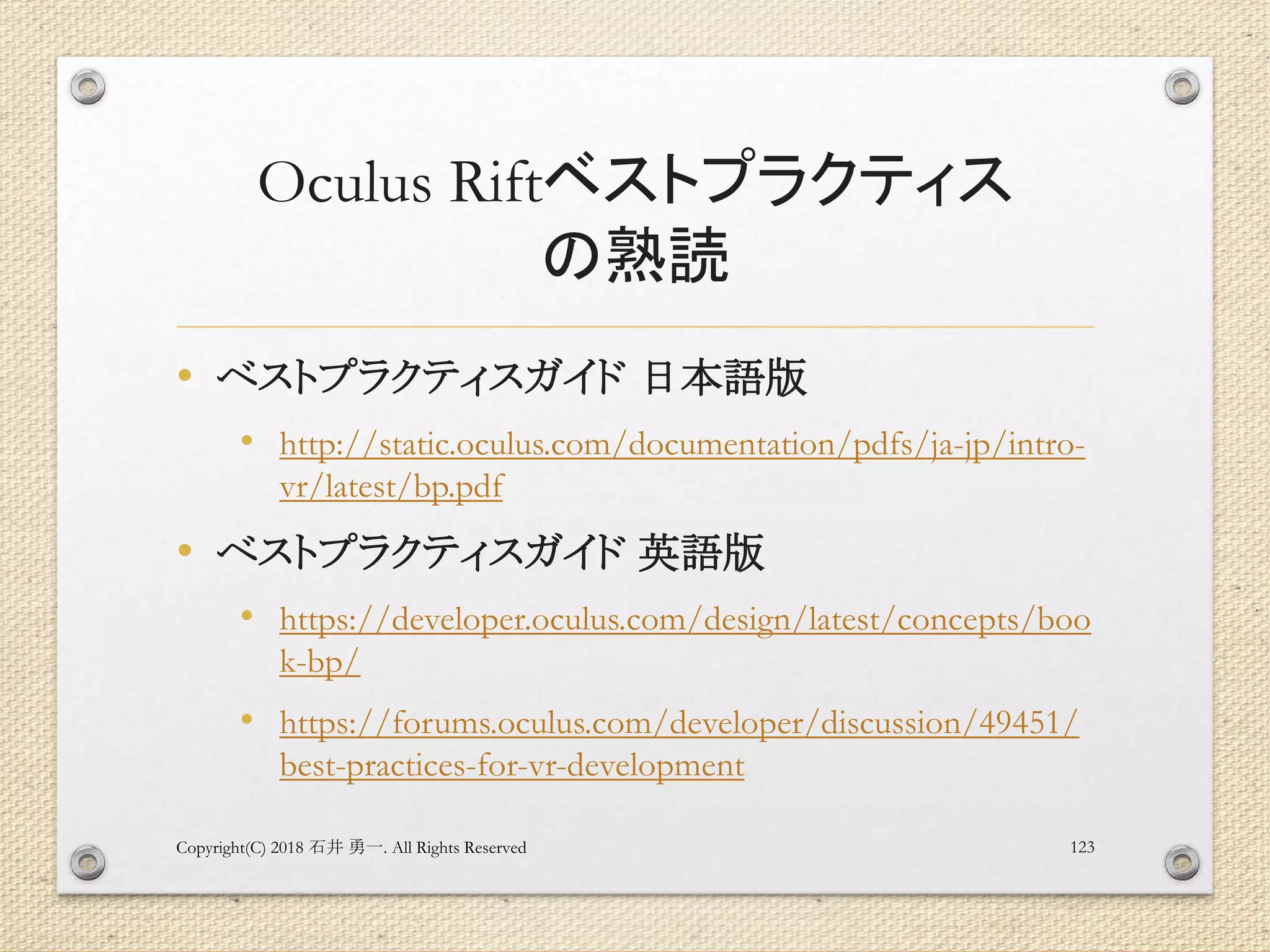 Oculus Riftベストプラクティスの熟読

• ベストプラクティスガイド 日本語版
  • http://static.oculus.com/documentation/pdfs/ja-jp/intro-vr/latest/bp.pdf
• ベストプラクティスガイド 英語版
  • https://developer.oculus.com/design/latest/concepts/book-bp/
  • https://forums.oculus.com/developer/discussion/49451/best-practices-for-vr-development

Copyright(C) 2018 石井 勇一. All Rights Reserved

123